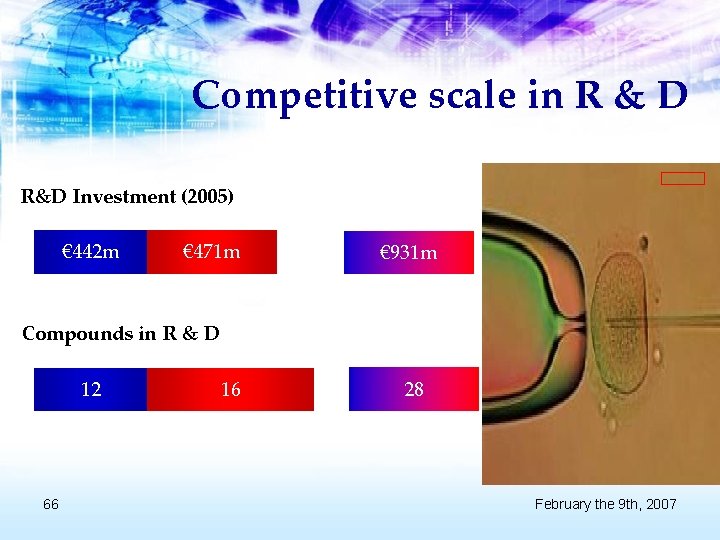 Competitive scale in R & D

R&D Investment (2005)

€442m

€471m

€931m

Compounds in R & D

12

16

28

66

February the 9th, 2007